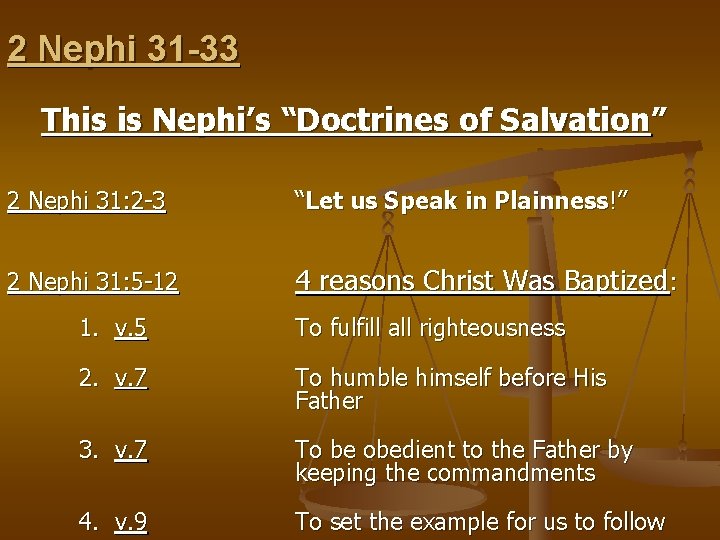 2 Nephi 31-33

This is Nephi's "Doctrines of Salvation"

2 Nephi 31:2-3 "Let us Speak in Plainness!"

2 Nephi 31:5-12 4 reasons Christ Was Baptized:

1. v.5 To fulfill all righteousness

2. v.7 To humble himself before His Father

3. v.7 To be obedient to the Father by keeping the commandments

4. v.9 To set the example for us to follow